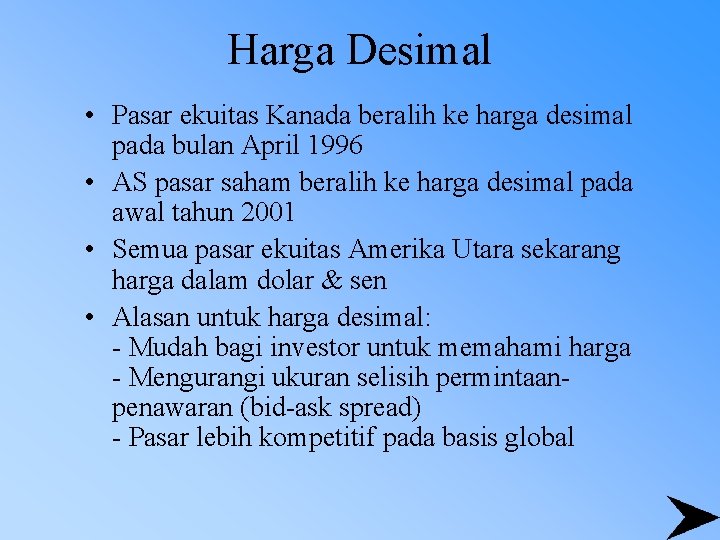 Harga Desimal

• Pasar ekuitas Kanada beralih ke harga desimal pada bulan April 1996
• AS pasar saham beralih ke harga desimal pada awal tahun 2001
• Semua pasar ekuitas Amerika Utara sekarang harga dalam dolar & sen
• Alasan untuk harga desimal:
- Mudah bagi investor untuk memahami harga
- Mengurangi ukuran selisih permintaan-penawaran (bid-ask spread)
- Pasar lebih kompetitif pada basis global